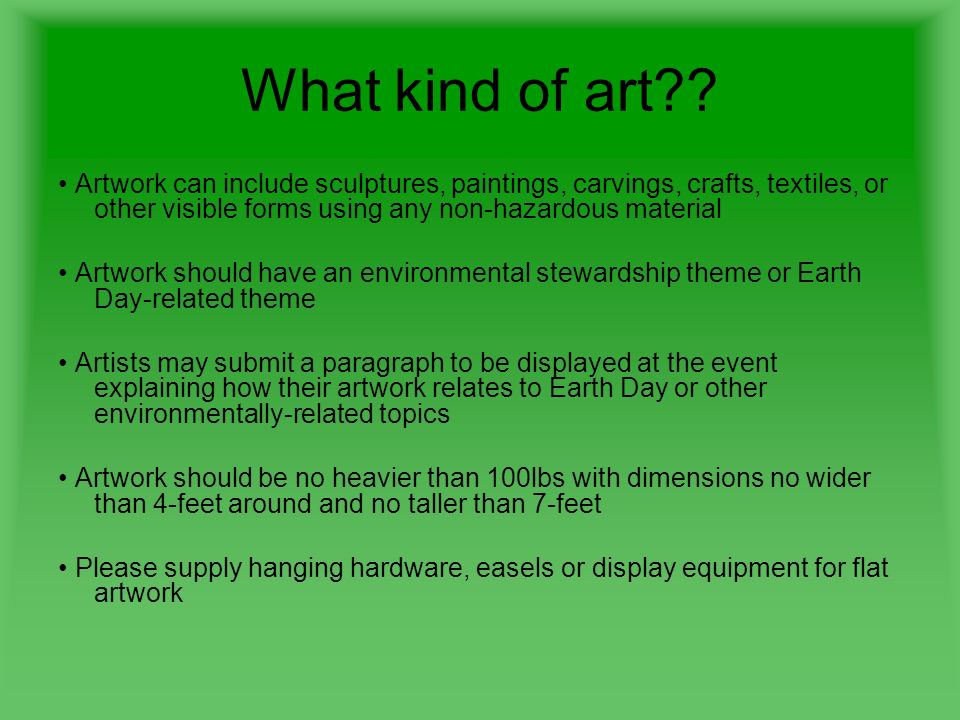 What kind of art??

• Artwork can include sculptures, paintings, carvings, crafts, textiles, or other visible forms using any non-hazardous material

• Artwork should have an environmental stewardship theme or Earth Day-related theme

• Artists may submit a paragraph to be displayed at the event explaining how their artwork relates to Earth Day or other environmentally-related topics

• Artwork should be no heavier than 100lbs with dimensions no wider than 4-feet around and no taller than 7-feet

• Please supply hanging hardware, easels or display equipment for flat artwork